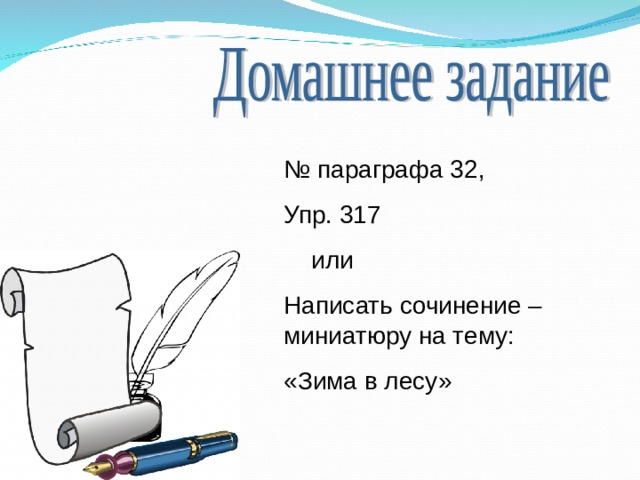 Домашнее задание

№ параграфа 32,

Упр. 317

или

Написать сочинение – миниатюру на тему:

«Зима в лесу»